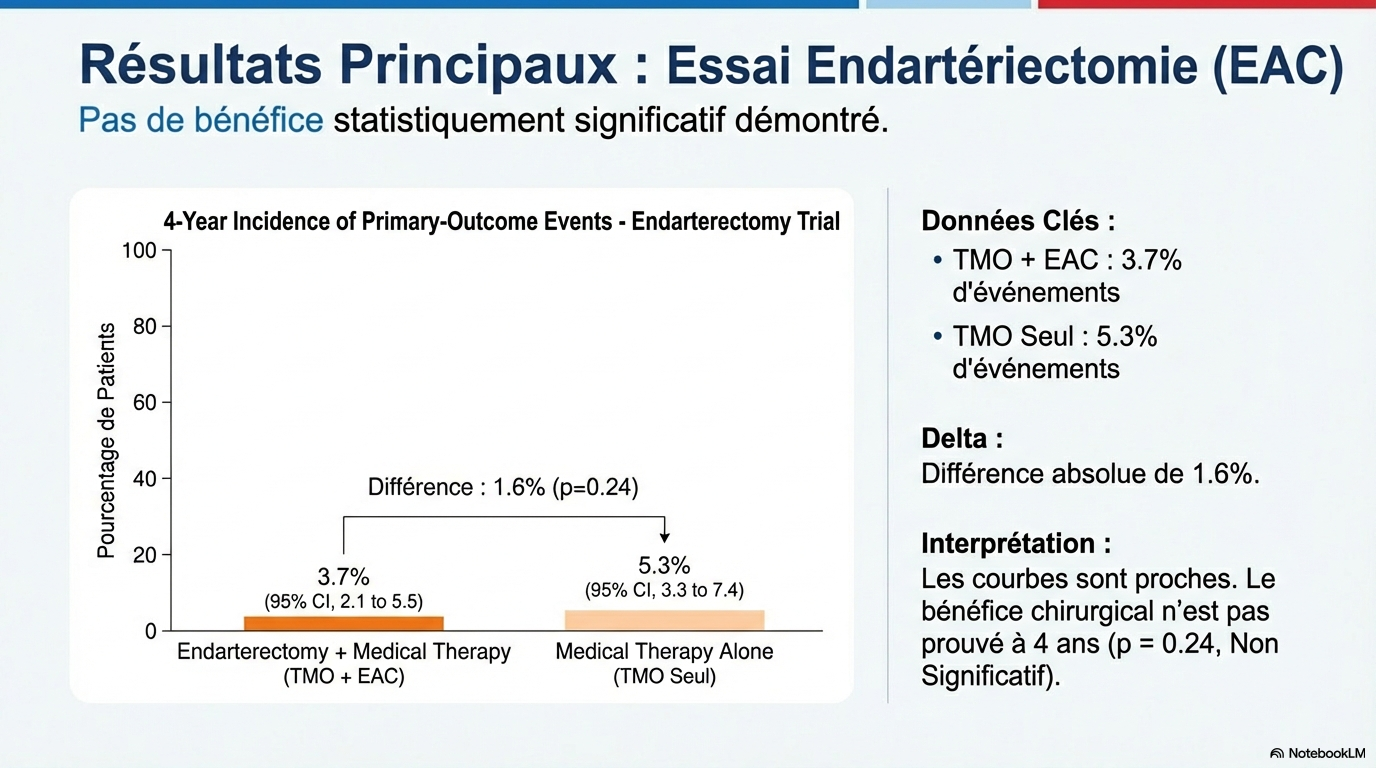 Résultats Principaux : Essai Endartériectomie (EAC)

Pas de bénéfice statistiquement significatif démontré.

4-Year Incidence of Primary-Outcome Events - Endarterectomy Trial

Pourcentage de Patients

100
80
60
40
20
0

Différence : 1.6% (p=0.24)

3.7%
(95% CI, 2.1 to 5.5)

5.3%
(95% CI, 3.3 to 7.4)

Endarterectomy + Medical Therapy
(TMO + EAC)

Medical Therapy Alone
(TMO Seul)

Données Clés :
• TMO + EAC : 3.7% d'événements
• TMO Seul : 5.3% d'événements

Delta :
Différence absolue de 1.6%.

Interprétation :
Les courbes sont proches. Le bénéfice chirurgical n'est pas prouvé à 4 ans (p = 0.24, Non Significatif).

NotebookLM